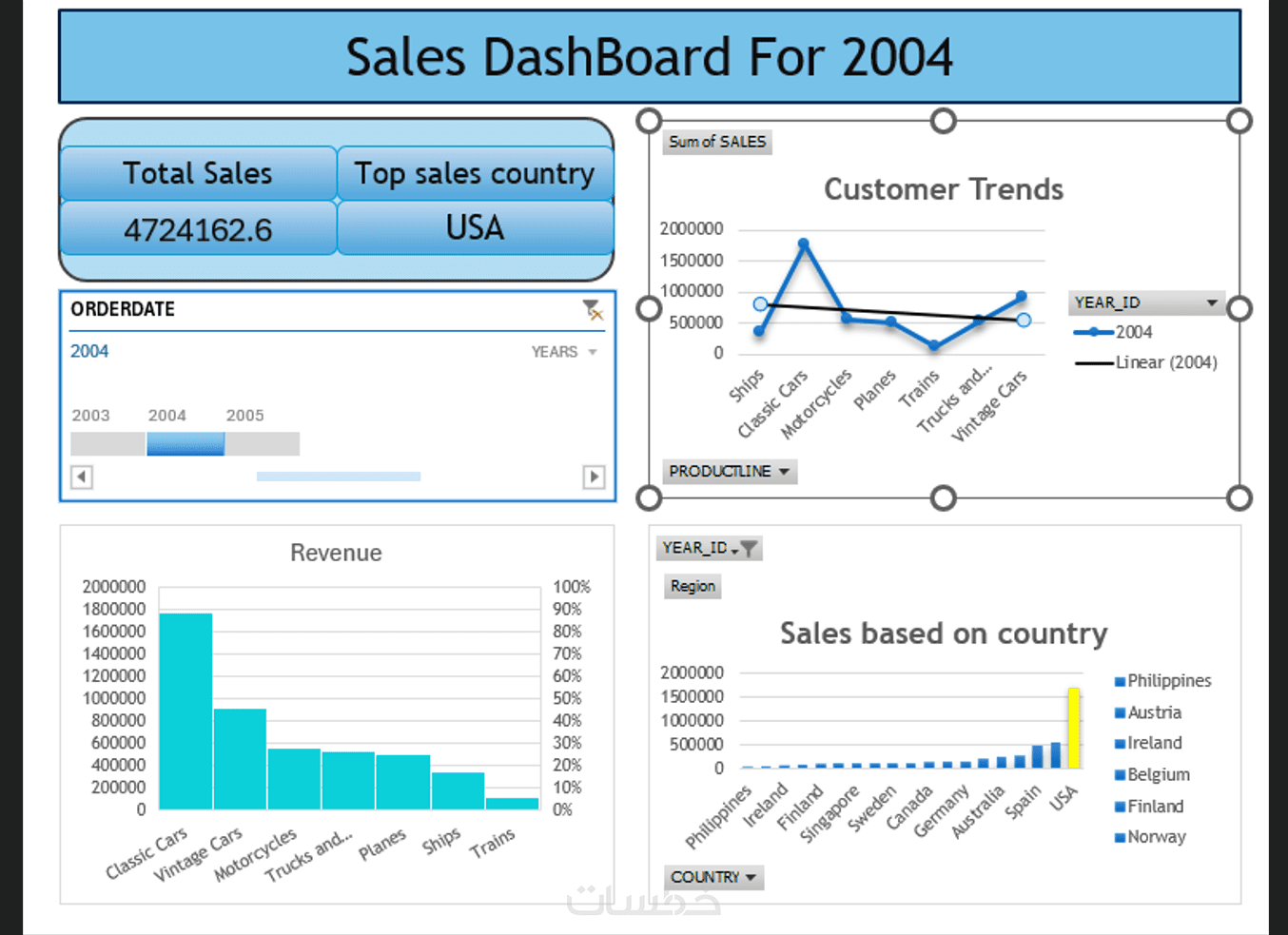 Sales DashBoard For 2004

Total Sales
Top sales country
4724162.6
USA

ORDERDATE
2004
YEARS
2003 2004 2005

Sum of SALES
Customer Trends
2000000
1500000
1000000
500000
0
Ships
Classic Cars
Motorcycles
Planes
Trains
Trucks and...
Vintage Cars
YEAR_ID
2004
Linear (2004)
PRODUCTLINE

Revenue
2000000
1800000
1600000
1400000
1200000
1000000
800000
600000
400000
200000
0
100%
90%
80%
70%
60%
50%
40%
30%
20%
10%
0%
Classic Cars
Vintage Cars
Motorcycles
Trucks and...
Planes
Ships
Trains

YEAR_ID
Region
Sales based on country
2000000
1500000
1000000
500000
0
Philippines
Ireland
Finland
Singapore
Sweden
Canada
Germany
Australia
Spain
USA
Philippines
Austria
Ireland
Belgium
Finland
Norway
COUNTRY

خمسات